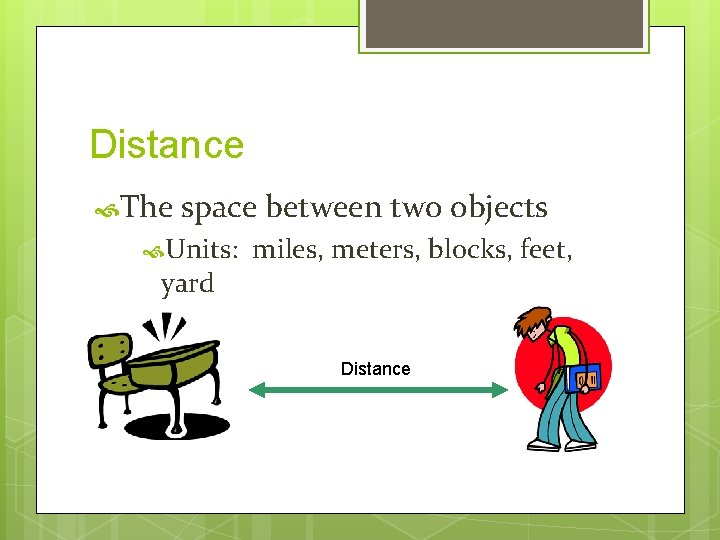 Distance

The space between two objects

Units: miles, meters, blocks, feet, yard

Distance